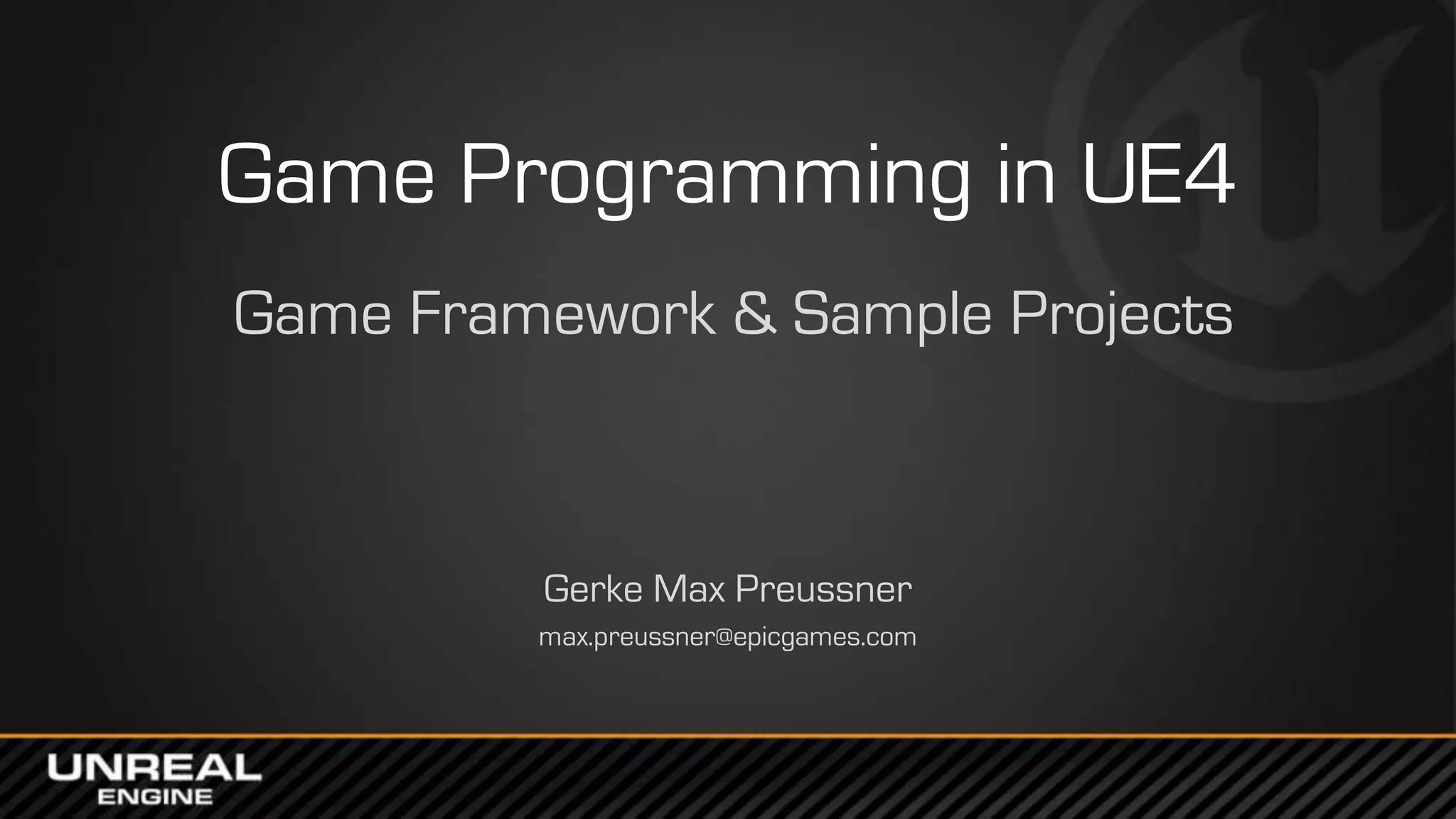 Game Programming in UE4

Game Framework & Sample Projects

Gerke Max Preussner

max.preussner@epicgames.com

UNREAL
ENGINE